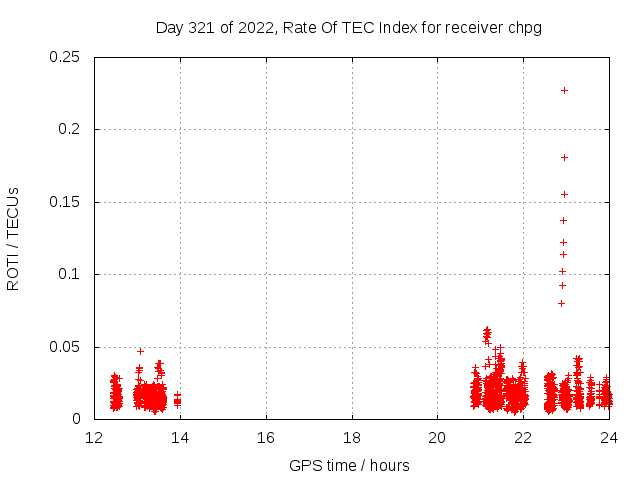 Day 321 of 2022, Rate Of TEC Index for receiver chpg

ROTI / TECUs

0.25
0.2
0.15
0.1
0.05
0

12
14
16
18
20
22
24

GPS time / hours